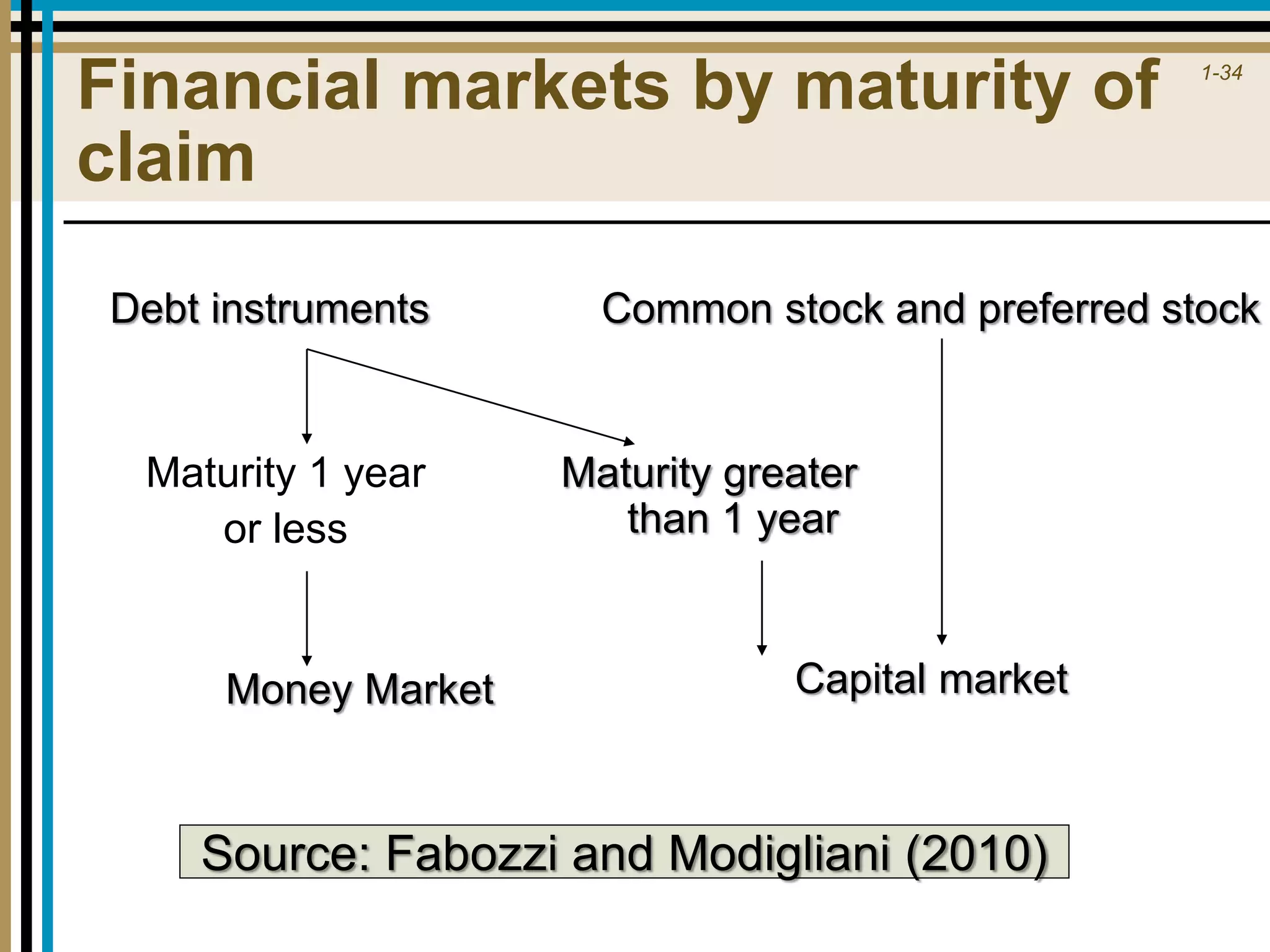 Financial markets by maturity of claim

1-34

Debt instruments

Common stock and preferred stock

Maturity 1 year or less

Maturity greater than 1 year

Money Market

Capital market

Source: Fabozzi and Modigliani (2010)